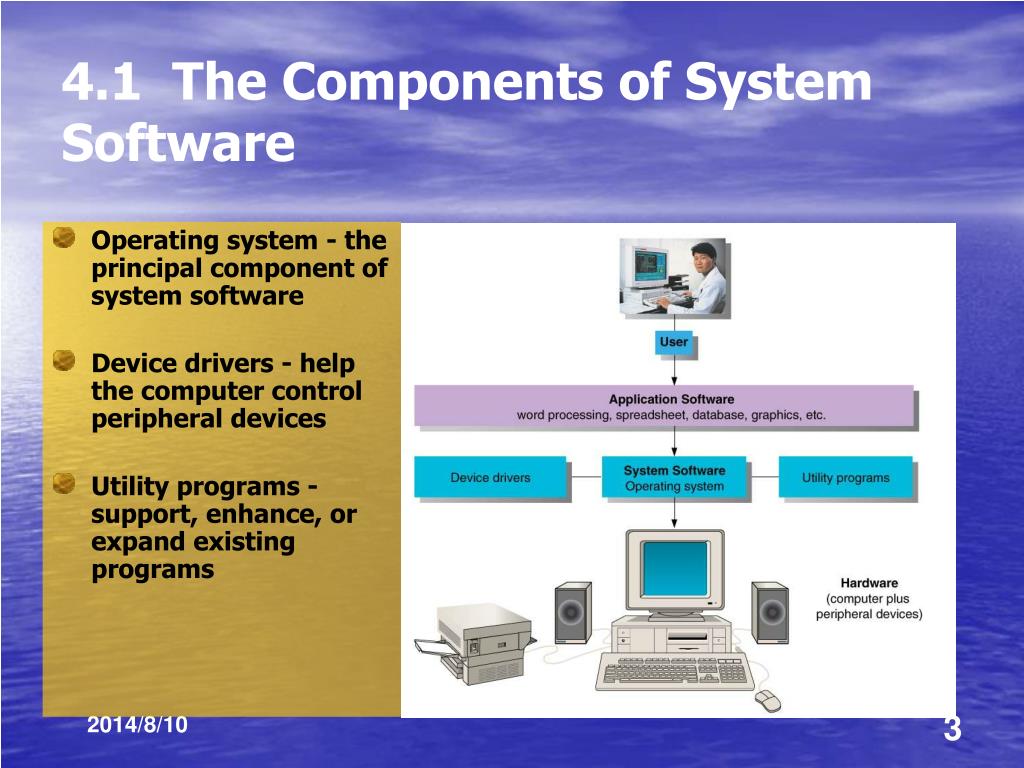 4.1 The Components of System Software

Operating system - the principal component of system software

Device drivers - help the computer control peripheral devices

Utility programs - support, enhance, or expand existing programs

User

Application Software
word processing, spreadsheet, database, graphics, etc.

Device drivers

System Software
Operating system

Utility programs

Hardware
(computer plus peripheral devices)

2014/8/10

3